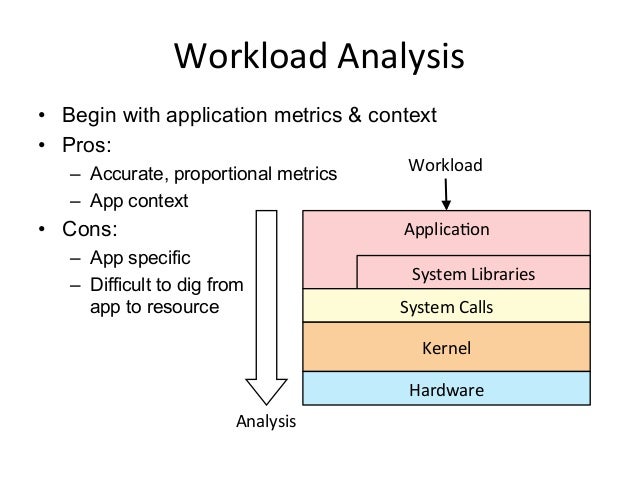 Workload Analysis

• Begin with application metrics & context
• Pros:
– Accurate, proportional metrics
– App context
• Cons:
– App specific
– Difficult to dig from app to resource

Workload

Application
System Libraries
System Calls
Kernel
Hardware

Analysis